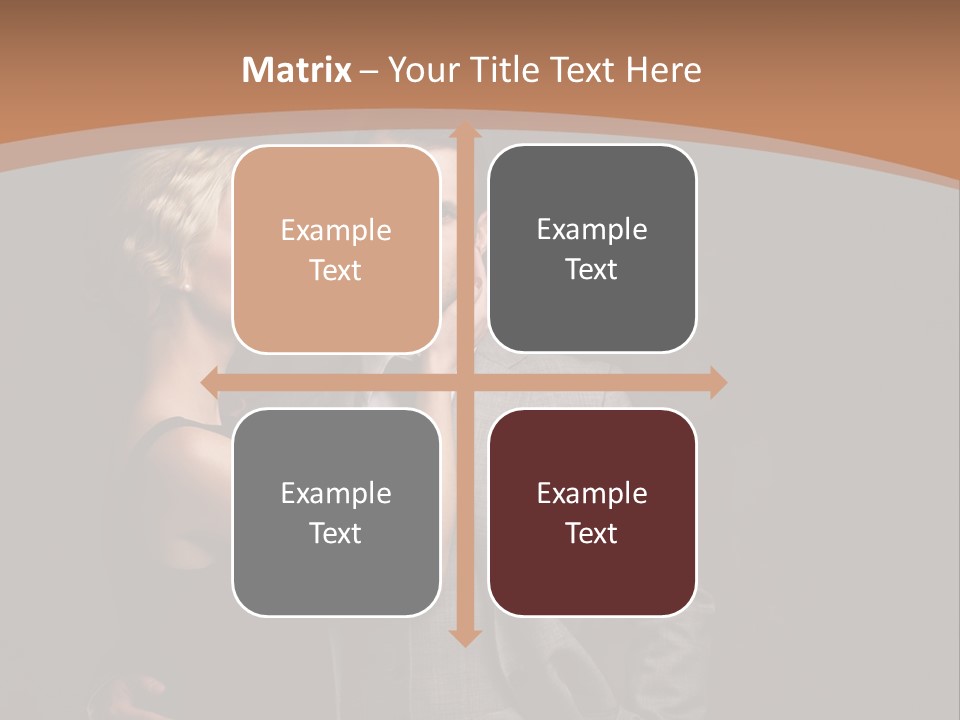 Matrix – Your Title Text Here

Example Text

Example Text

Example Text

Example Text